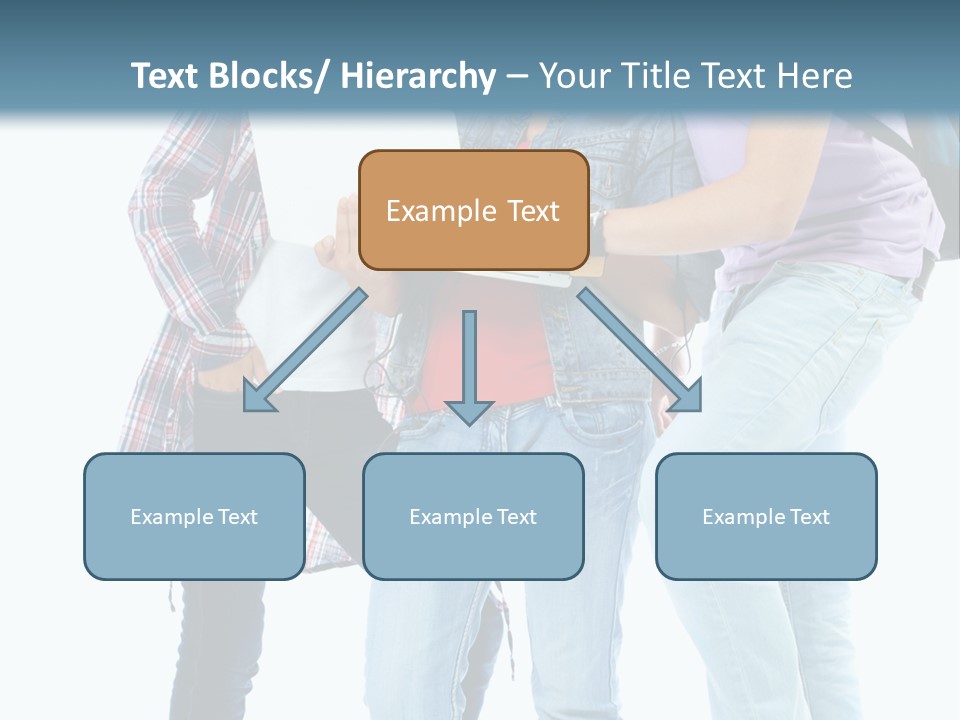 Text Blocks/ Hierarchy – Your Title Text Here

Example Text

Example Text

Example Text

Example Text